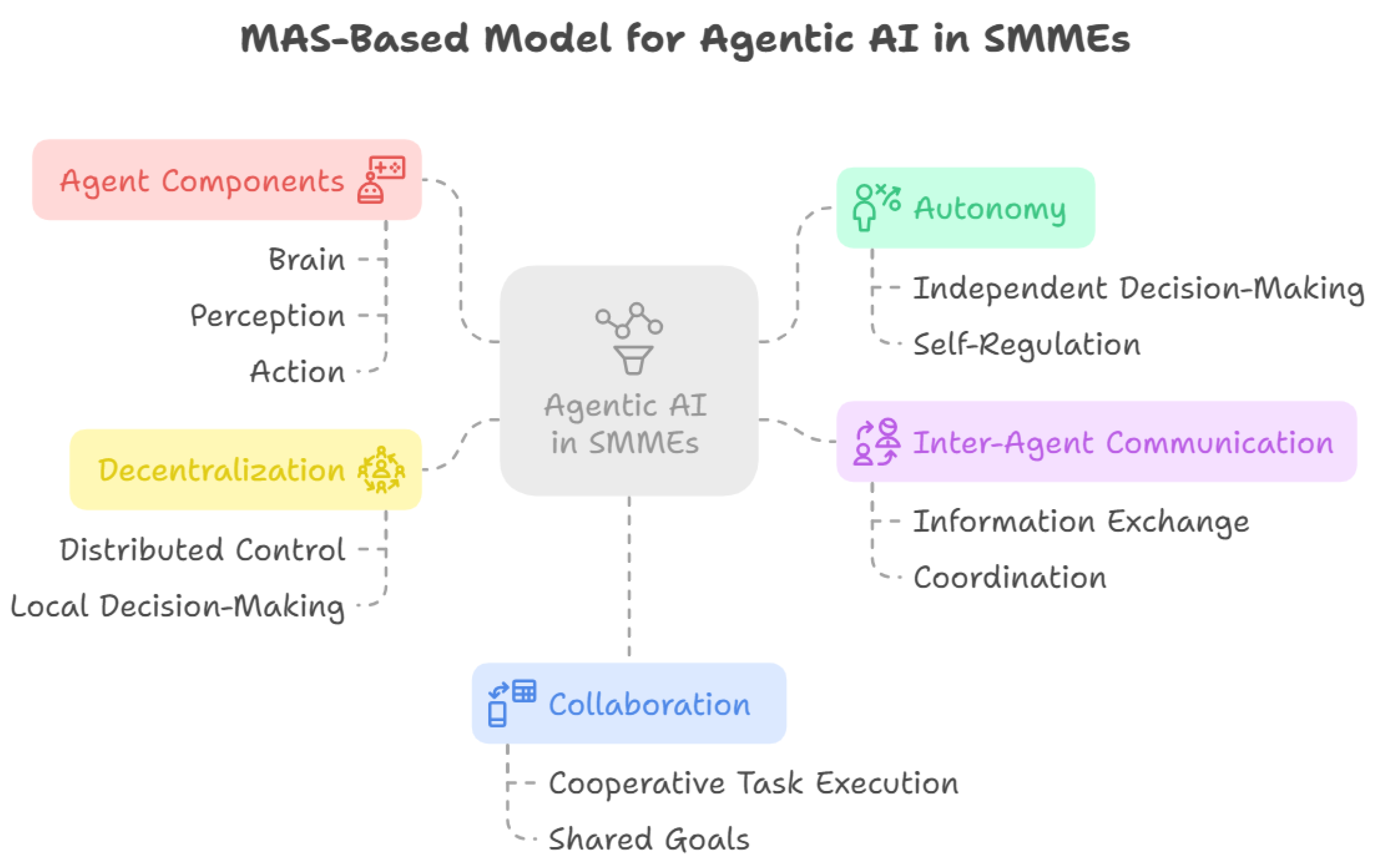 MAS-Based Model for Agentic AI in SMMEs

Agent Components

Brain

Perception

Action

Decentralization

Distributed Control

Local Decision-Making

Agentic AI in SMMEs

Autonomy

Independent Decision-Making

Self-Regulation

Inter-Agent Communication

Information Exchange

Coordination

Collaboration

Cooperative Task Execution

Shared Goals